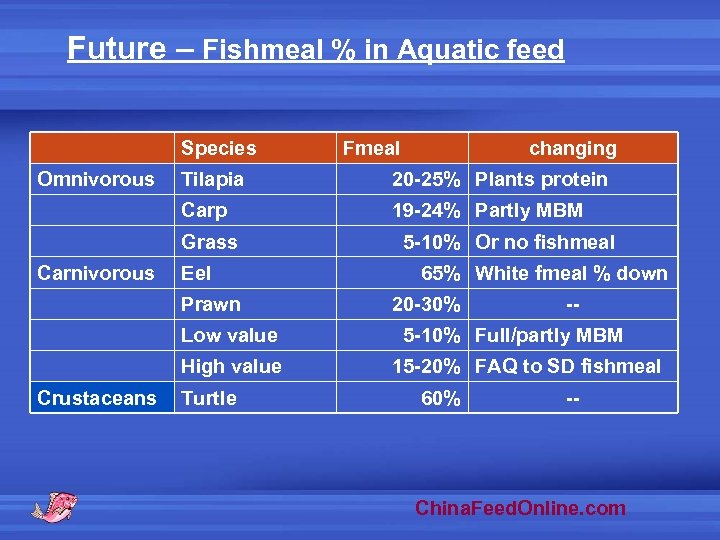 Future – Fishmeal % in Aquatic feed

| | Species | Fmeal | changing |
|---|---|---|---|
| Omnivorous | Tilapia | 20-25% | Plants protein |
| | Carp | 19-24% | Partly MBM |
| | Grass | 5-10% | Or no fishmeal |
| Carnivorous | Eel | 65% | White fmeal % down |
| | Prawn | 20-30% | -- |
| | Low value | 5-10% | Full/partly MBM |
| | High value | 15-20% | FAQ to SD fishmeal |
| Crustaceans | Turtle | 60% | -- |

ChinaFeedOnline.com